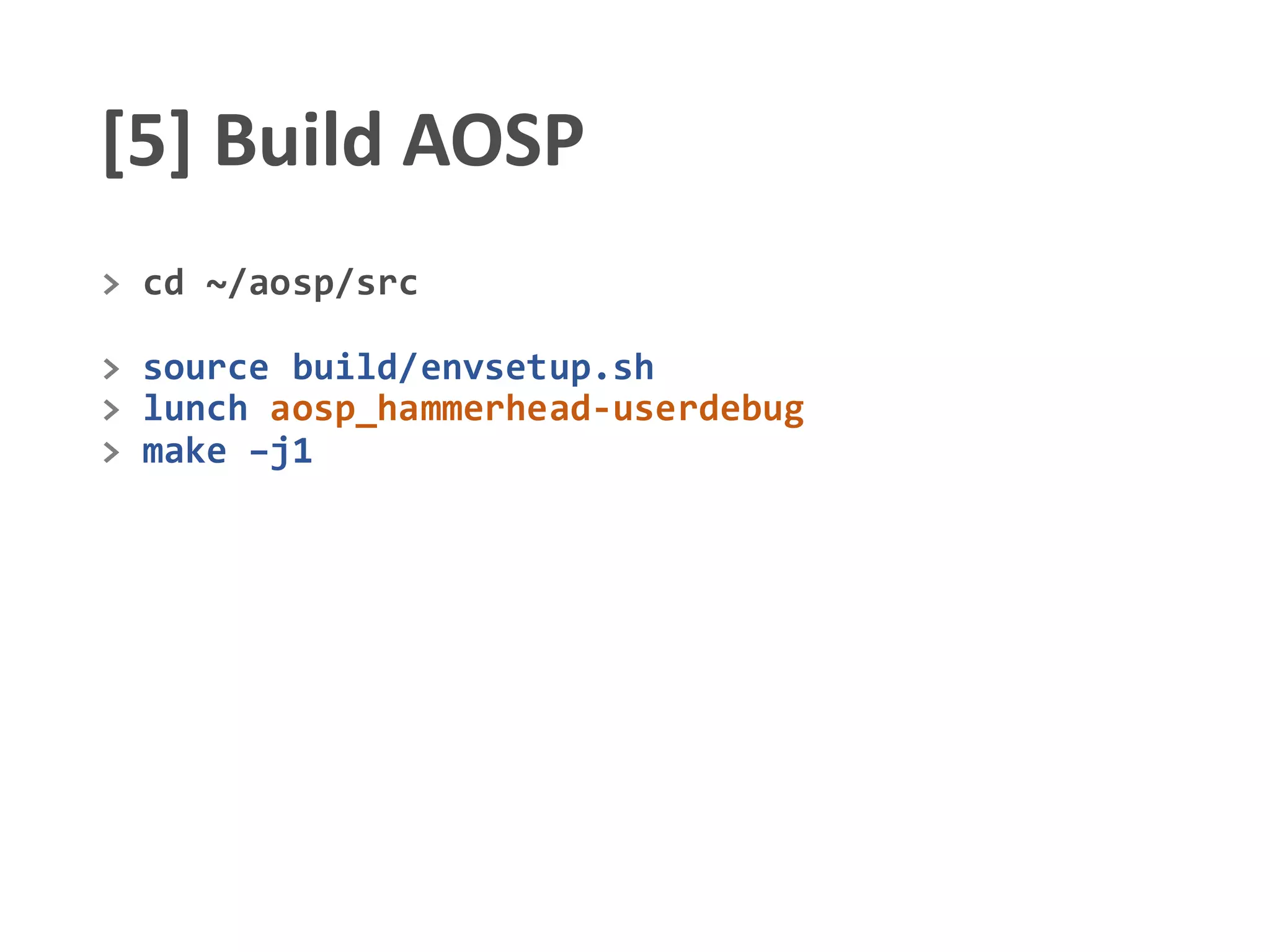 [5] Build AOSP

> cd ~/aosp/src

> source build/envsetup.sh
> lunch aosp_hammerhead-userdebug
> make –j1